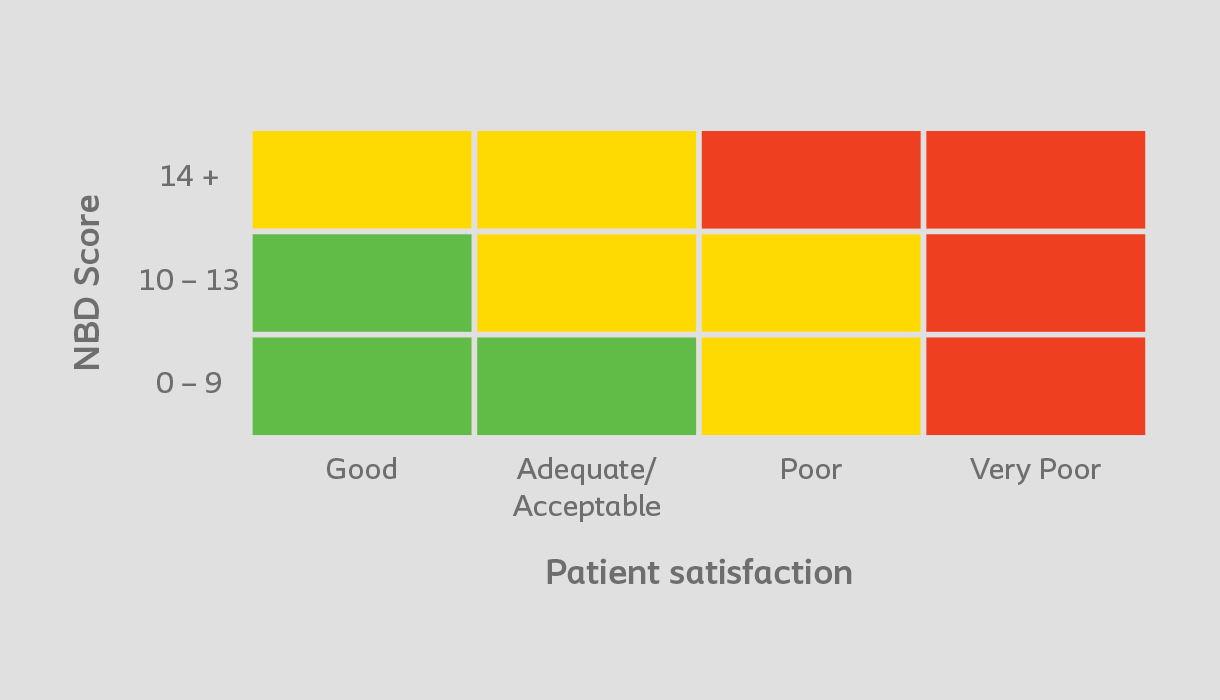 NBD Score

14 +

10 – 13

0 – 9

Good

Adequate/ Acceptable

Poor

Very Poor

Patient satisfaction